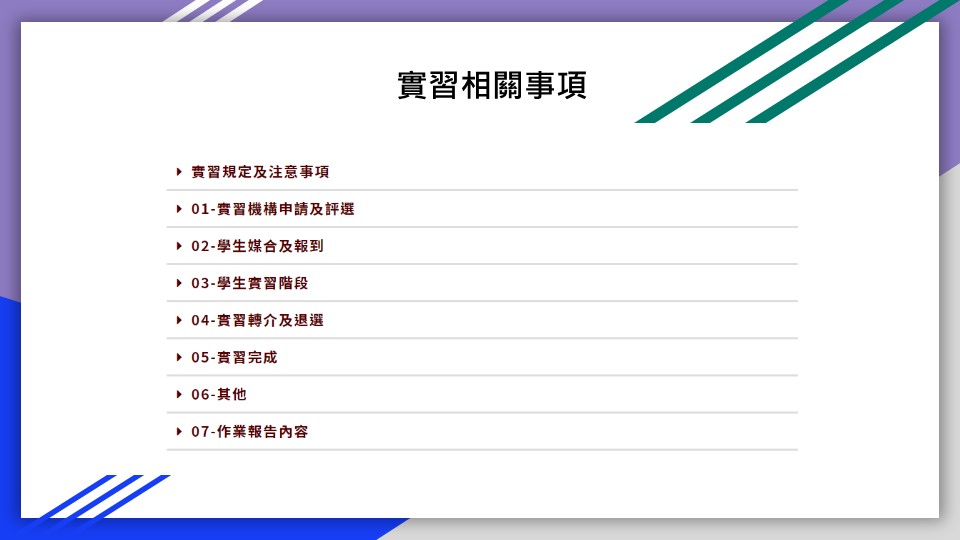 實習相關事項

實習規定及注意事項

01-實習機構申請及評選

02-學生媒合及報到

03-學生實習階段

04-實習轉介及退選

05-實習完成

06-其他

07-作業報告內容